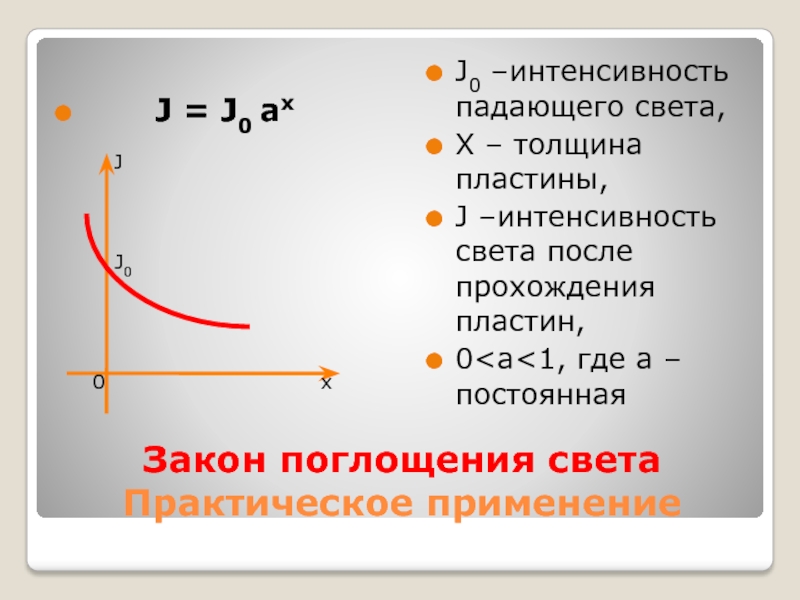 $J = J_0 a^x$

J

$J_0$

0

x

$J_0$ –интенсивность падающего света,

X – толщина пластины,

J –интенсивность света после прохождения пластин,

0<a<1, где a – постоянная

Закон поглощения света
Практическое применение